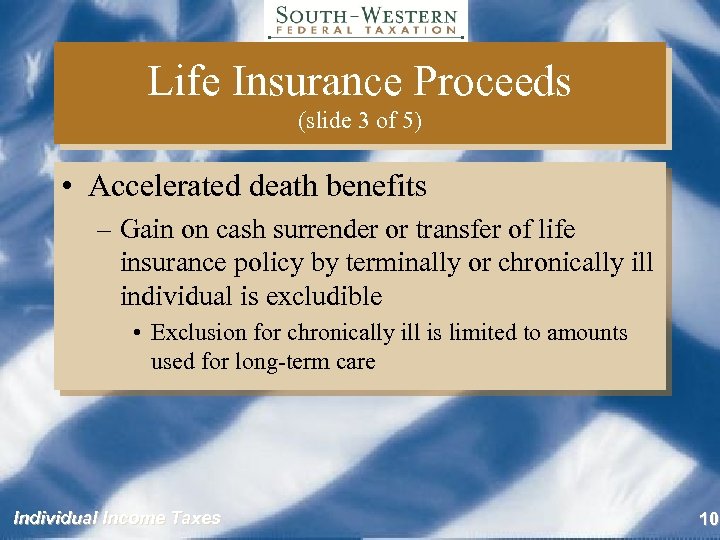 SOUTH-WESTERN
FEDERAL TAXATION

Life Insurance Proceeds
(slide 3 of 5)

• Accelerated death benefits
– Gain on cash surrender or transfer of life insurance policy by terminally or chronically ill individual is excludible
• Exclusion for chronically ill is limited to amounts used for long-term care

Individual Income Taxes

10